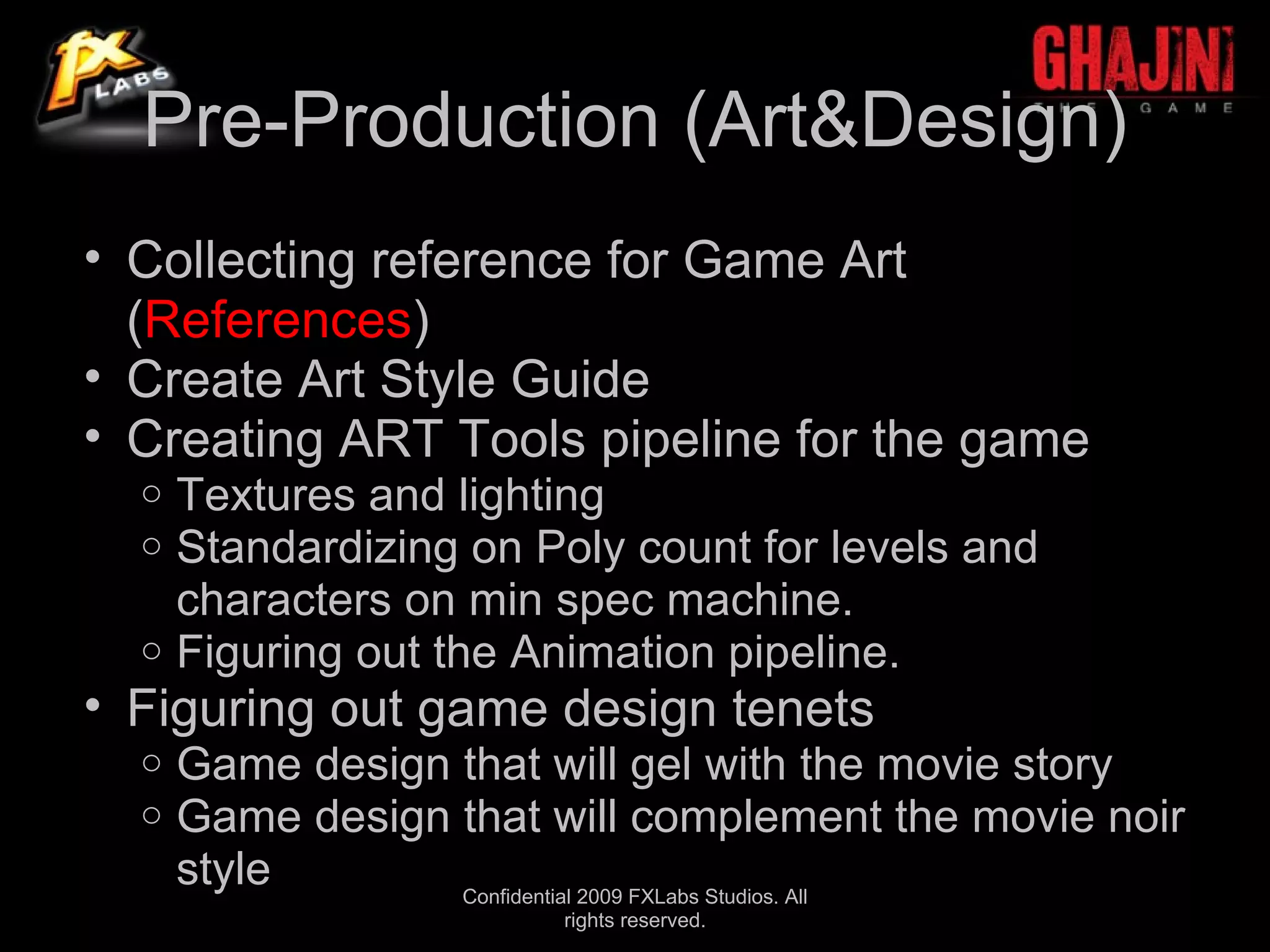 fx LABS

GHAJINI
THE GAME

Pre-Production (Art&Design)

• Collecting reference for Game Art (References)
• Create Art Style Guide
• Creating ART Tools pipeline for the game
  ○ Textures and lighting
  ○ Standardizing on Poly count for levels and characters on min spec machine.
  ○ Figuring out the Animation pipeline.
• Figuring out game design tenets
  ○ Game design that will gel with the movie story
  ○ Game design that will complement the movie noir style

Confidential 2009 FXLabs Studios. All rights reserved.